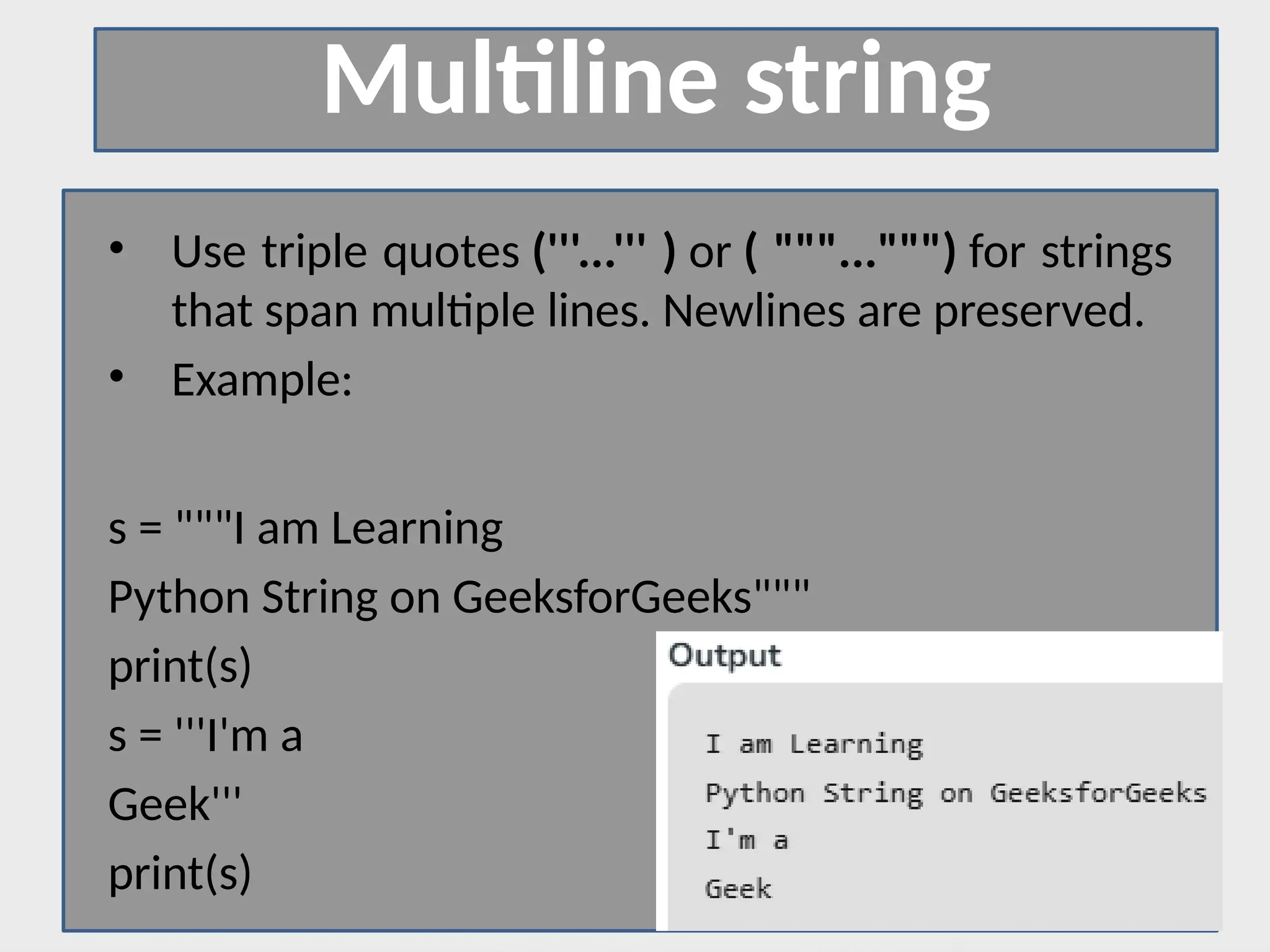 Multiline string

• Use triple quotes ('''...''' ) or ( """...""") for strings that span multiple lines. Newlines are preserved.
• Example:

s = """I am Learning
Python String on GeeksforGeeks"""
print(s)
s = '''I'm a
Geek'''
print(s)

Output

I am Learning
Python String on GeeksforGeeks
I'm a
Geek